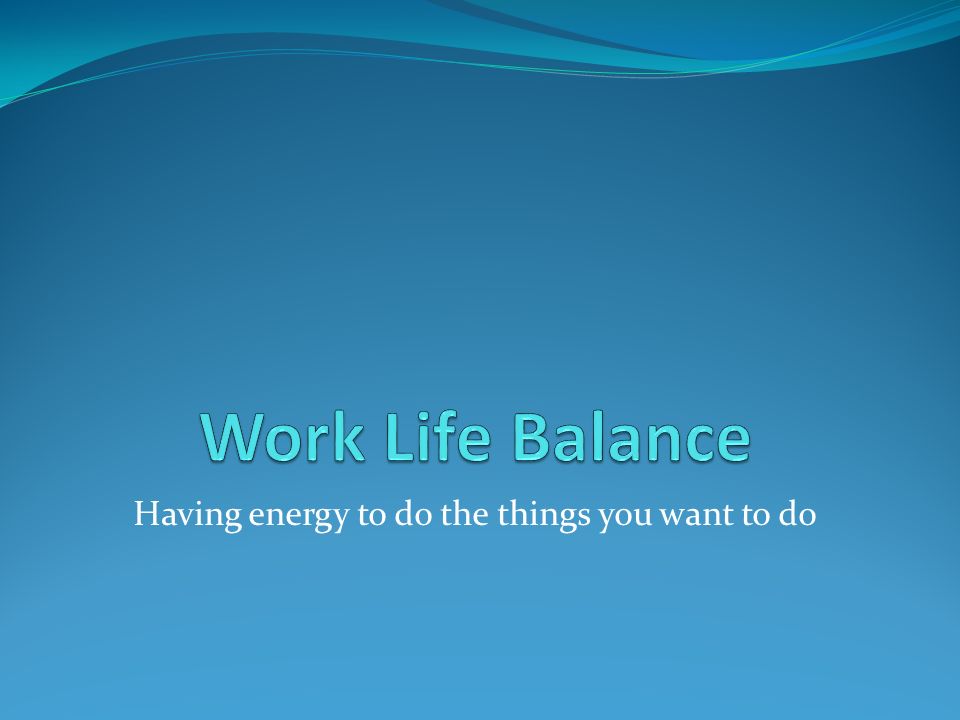 Work Life Balance

Having energy to do the things you want to do